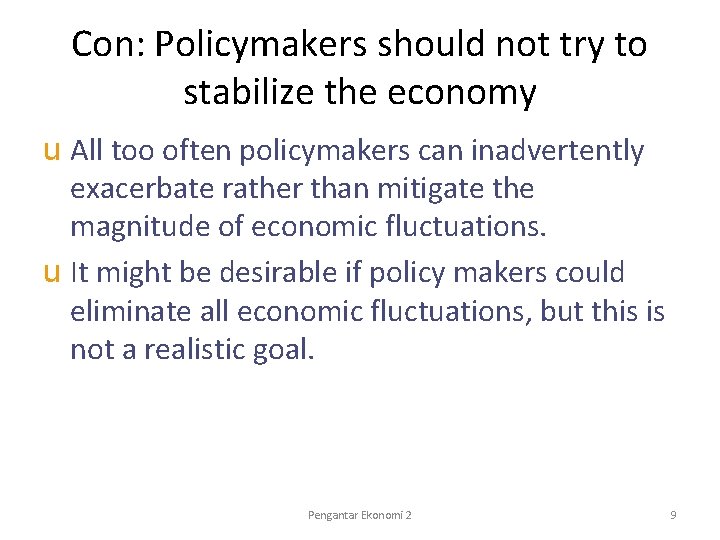 Con: Policymakers should not try to stabilize the economy

u All too often policymakers can inadvertently exacerbate rather than mitigate the magnitude of economic fluctuations.

u It might be desirable if policy makers could eliminate all economic fluctuations, but this is not a realistic goal.

Pengantar Ekonomi 2

9